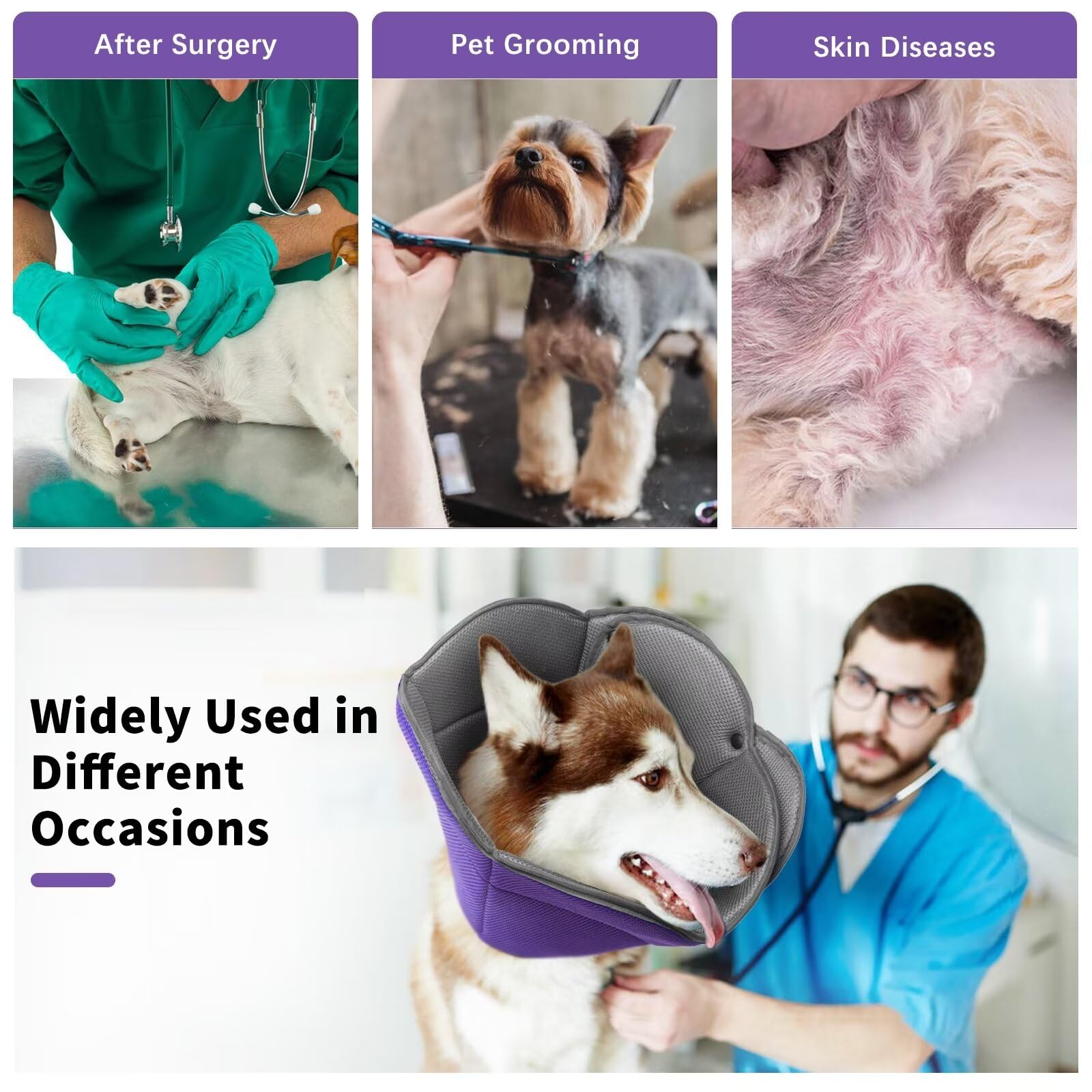 After Surgery

Pet Grooming

Skin Diseases

Widely Used in Different Occasions